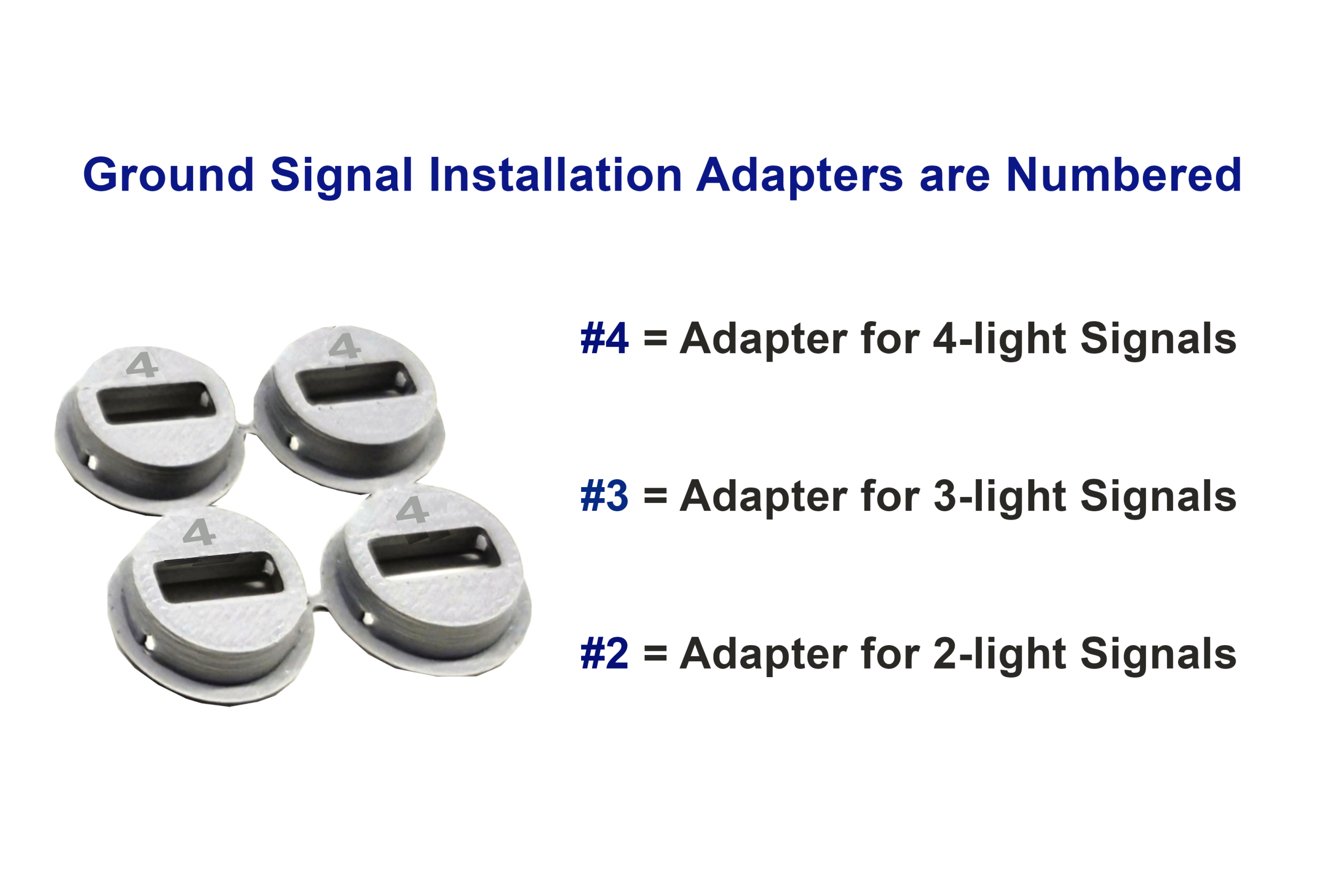 Ground Signal Installation Adapters are Numbered

4

4

4

4

#4 = Adapter for 4-light Signals

#3 = Adapter for 3-light Signals

#2 = Adapter for 2-light Signals